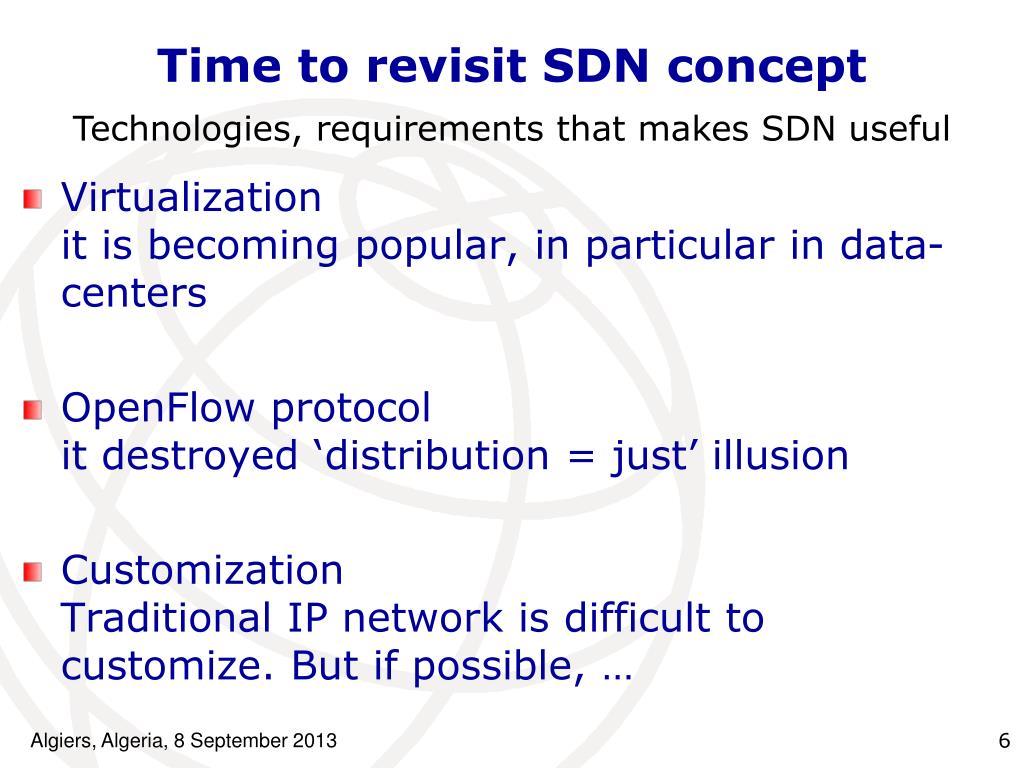 Time to revisit SDN concept

Technologies, requirements that makes SDN useful

Virtualization
it is becoming popular, in particular in data-centers

OpenFlow protocol
it destroyed ‘distribution = just’ illusion

Customization
Traditional IP network is difficult to customize. But if possible, …

Algiers, Algeria, 8 September 2013

6